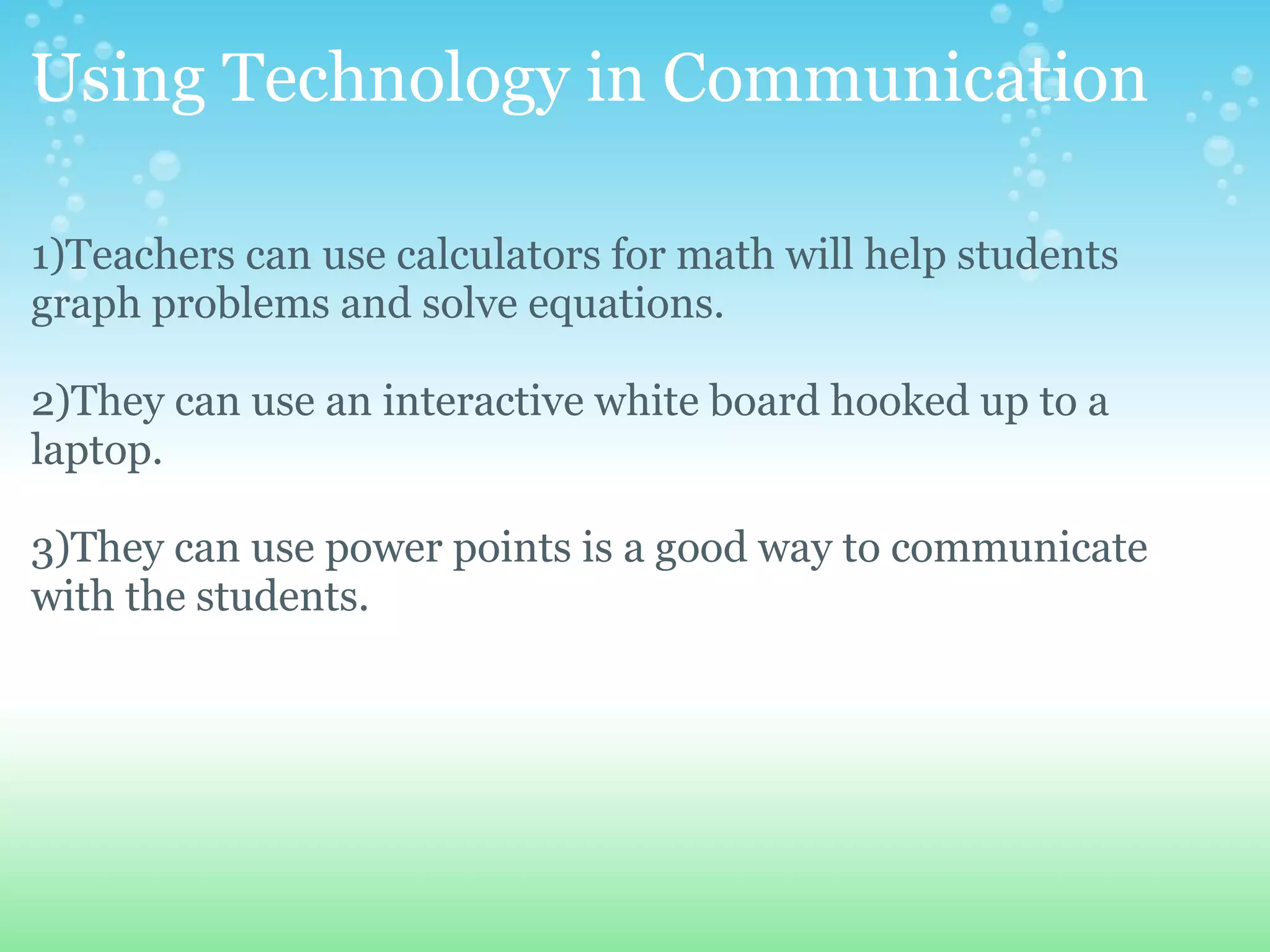 Using Technology in Communication

1)Teachers can use calculators for math will help students graph problems and solve equations.

2)They can use an interactive white board hooked up to a laptop.

3)They can use power points is a good way to communicate with the students.